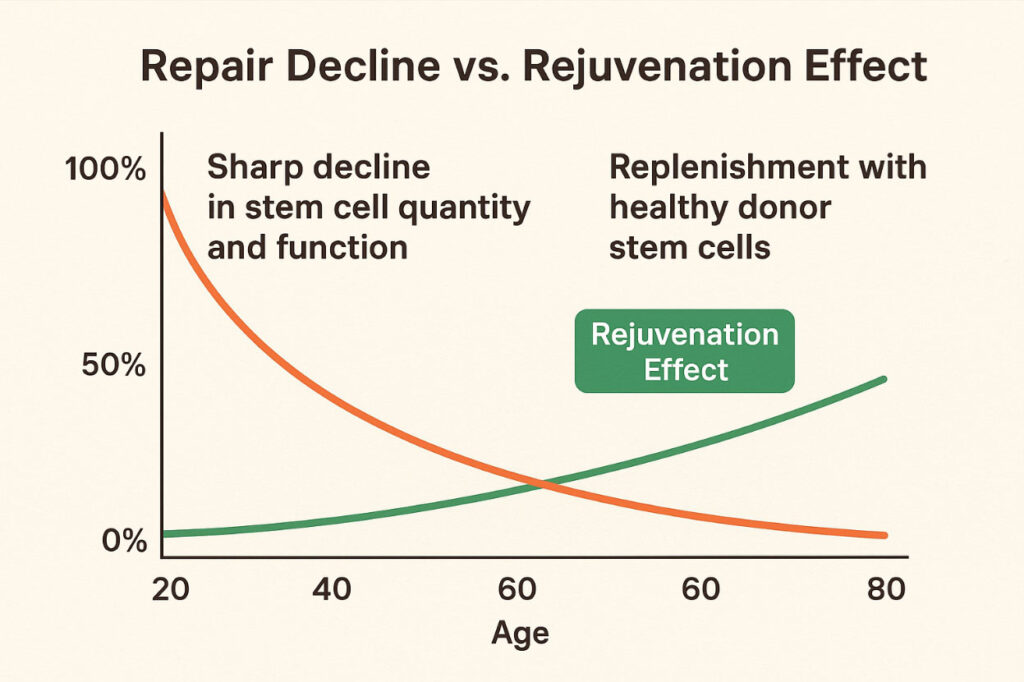 Repair Decline vs. Rejuvenation Effect

100%

50%

0%

Sharp decline in stem cell quantity and function

Replenishment with healthy donor stem cells

Rejuvenation Effect

20 40 60 60 80

Age